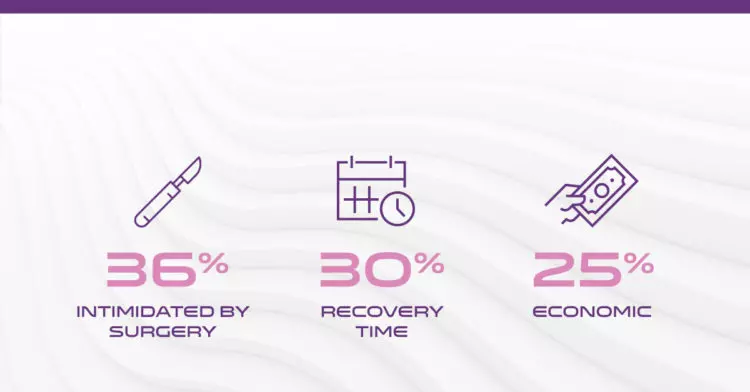 36%
INTIMIDATED BY SURGERY

30%
RECOVERY TIME

25%
ECONOMIC